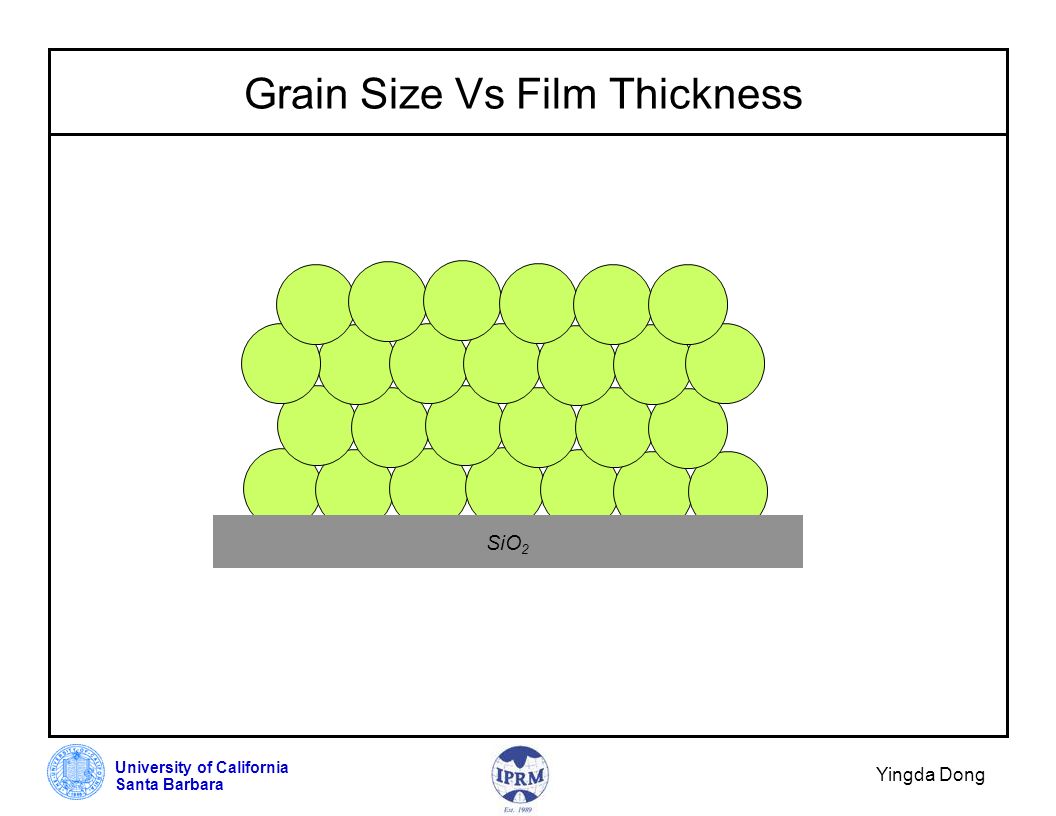 Grain Size Vs Film Thickness

$SiO_2$

University of California
Santa Barbara

IPRM
Est. 1989

Yingda Dong